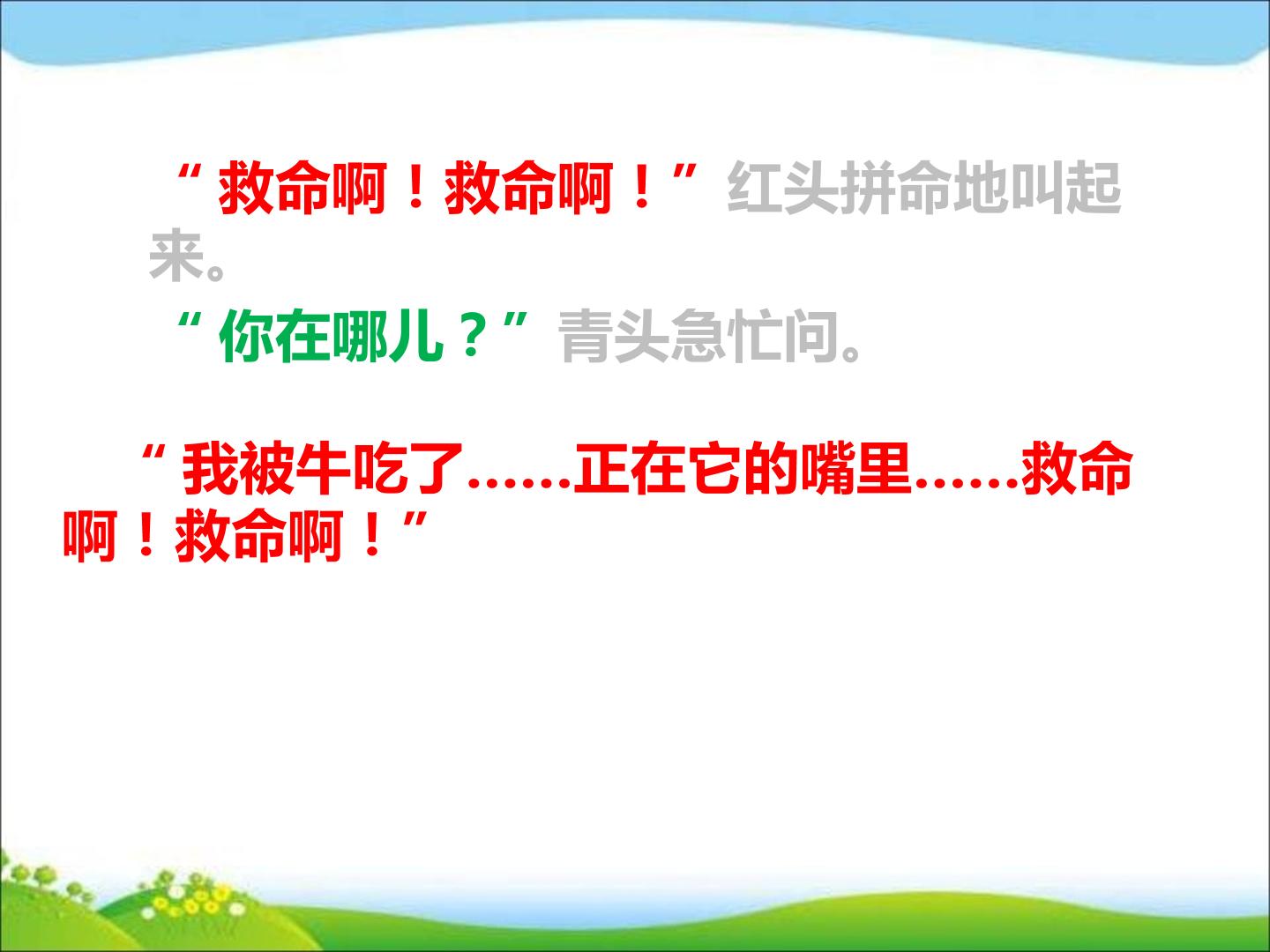 “救命啊！救命啊！”红头拼命地叫起来。

“你在哪儿？”青头急忙问。

“我被牛吃了……正在它的嘴里……救命啊！救命啊！”